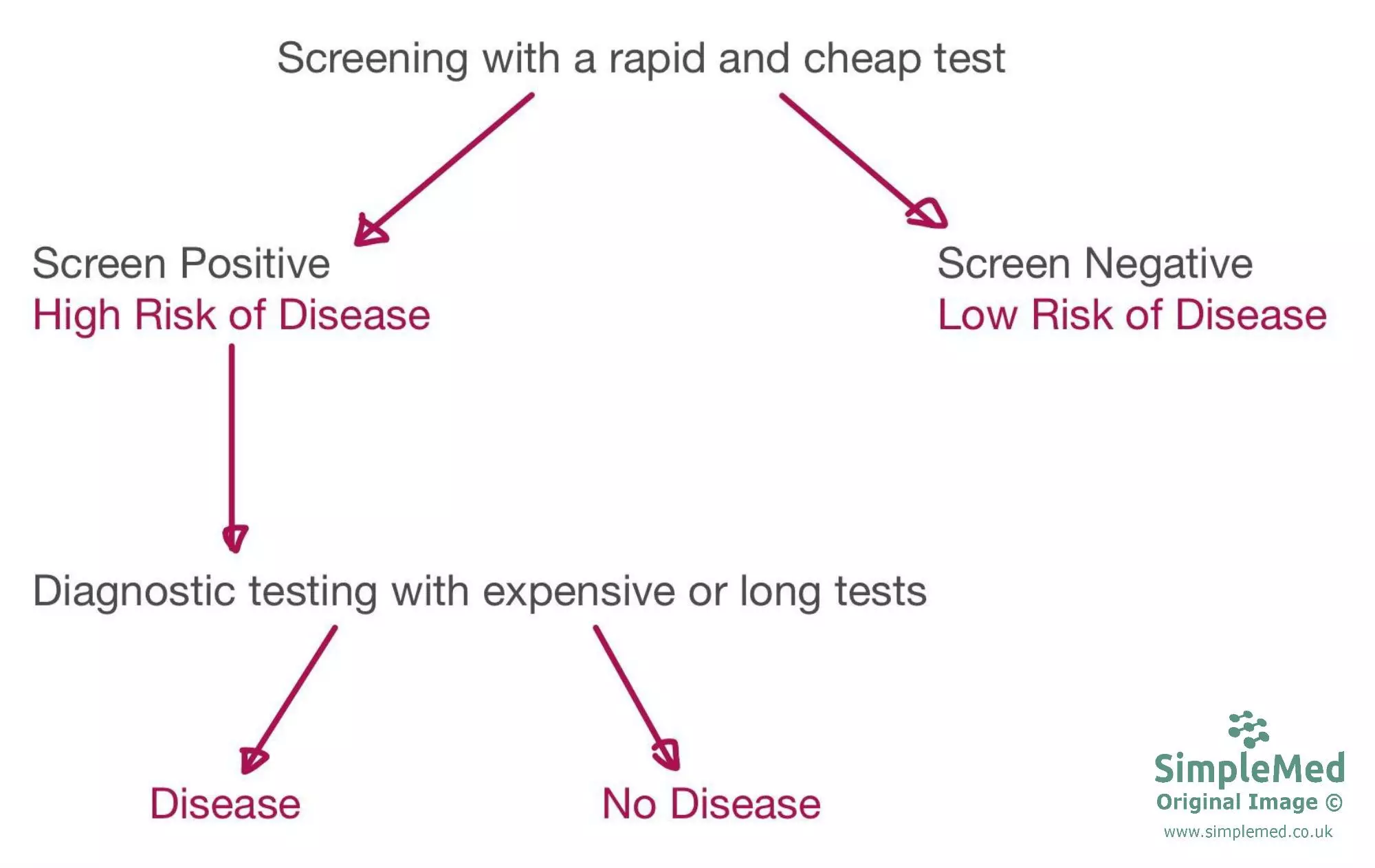 Screening with a rapid and cheap test

Screen Positive
High Risk of Disease

Screen Negative
Low Risk of Disease

Diagnostic testing with expensive or long tests

Disease

No Disease

SimpleMed
Original Image ©
www.simplemed.co.uk